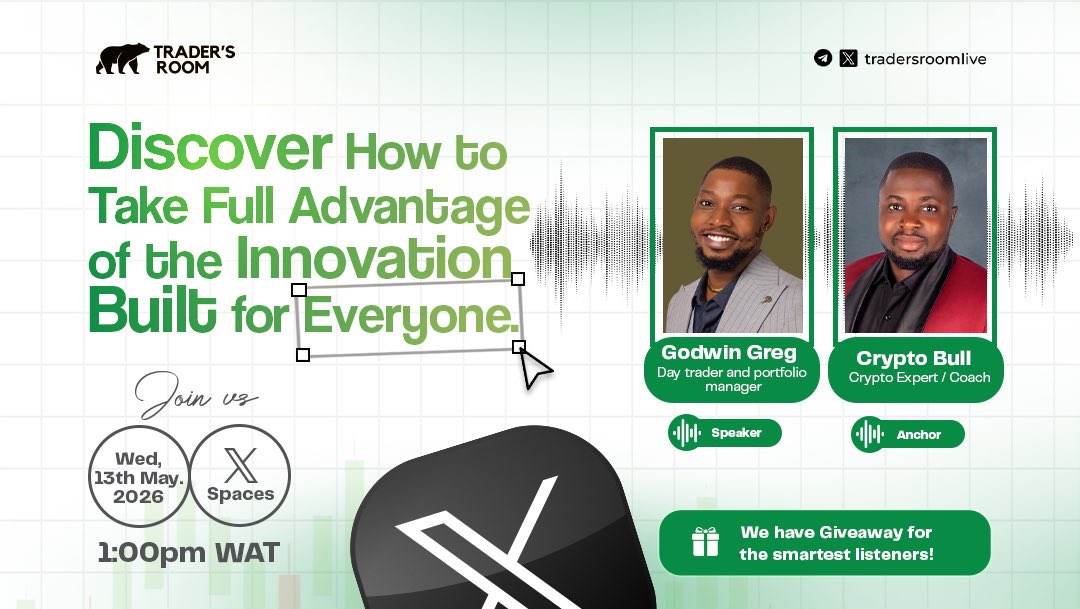 TRADER'S ROOM

tradersroomlive

Discover How to Take Full Advantage of the Innovation Built for Everyone.

Join us

Wed, 13th May. 2026

Spaces

1:00pm WAT

Godwin Greg
Day trader and portfolio manager

Speaker

Crypto Bull
Crypto Expert / Coach

Anchor

We have Giveaway for the smartest listeners!